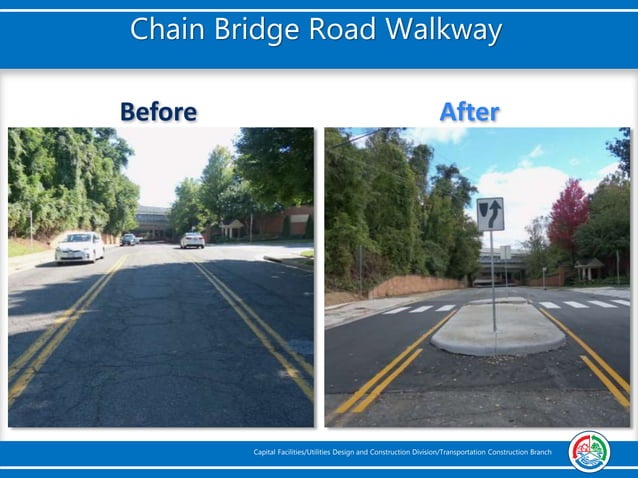 Chain Bridge Road Walkway

Before

After

Capital Facilities/Utilities Design and Construction Division/Transportation Construction Branch